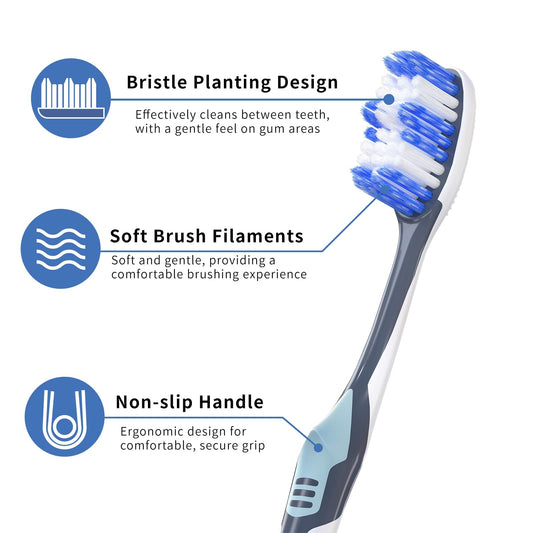 Bristle Planting Design
Effectively cleans between teeth, with a gentle feel on gum areas

Soft Brush Filaments
Soft and gentle, providing a comfortable brushing experience

Non-slip Handle
Ergonomic design for comfortable, secure grip